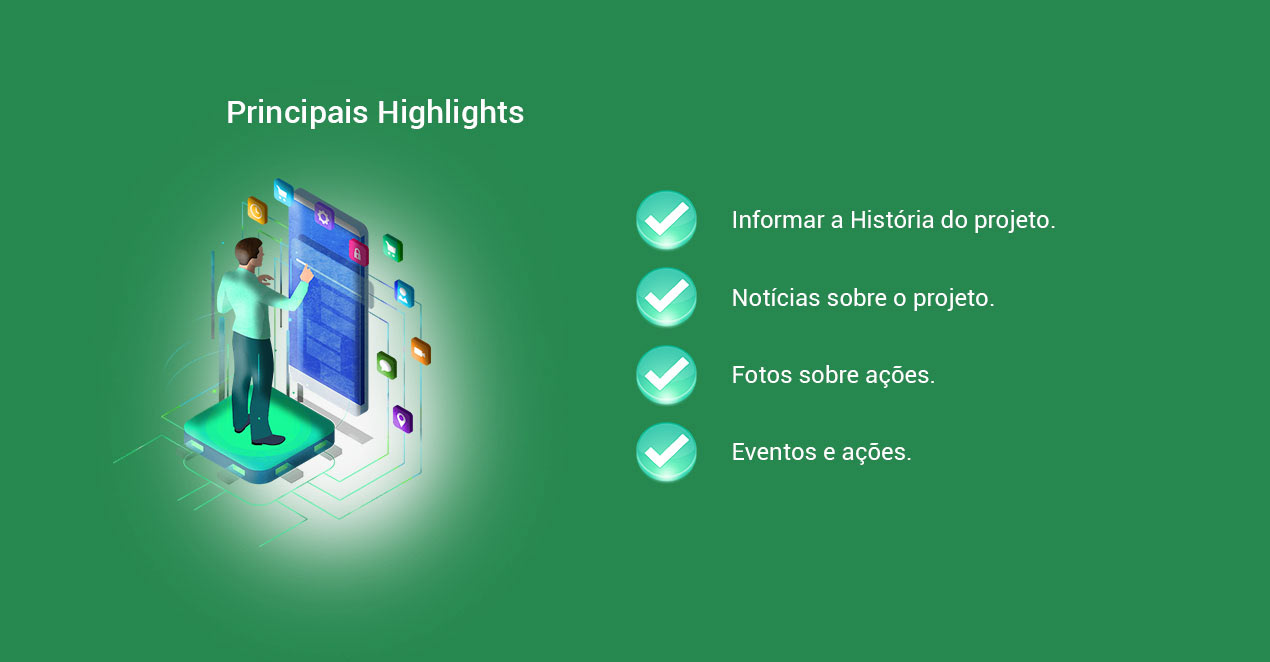 Principais Highlights

Informar a História do projeto.

Notícias sobre o projeto.

Fotos sobre ações.

Eventos e ações.